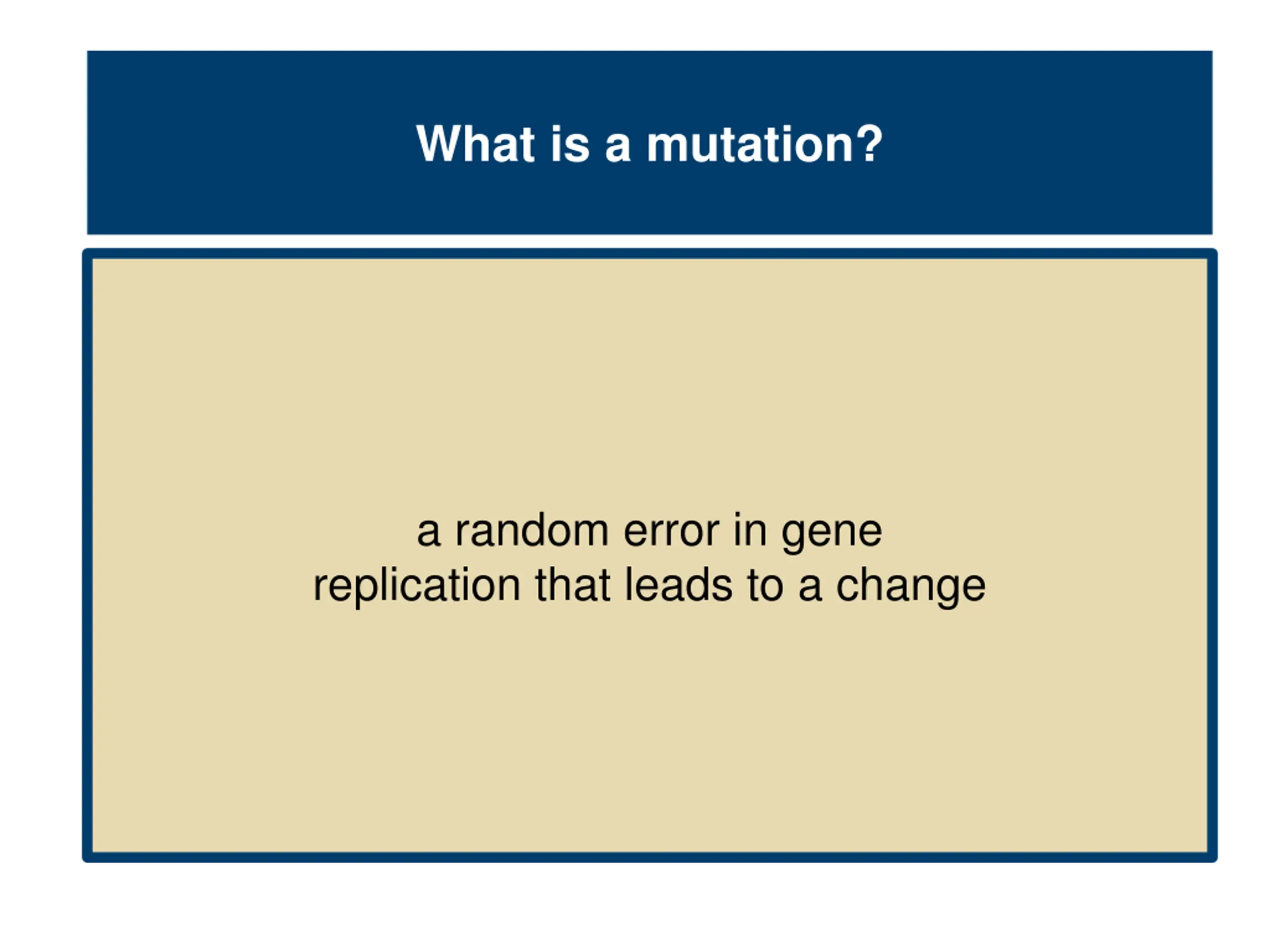 What is a mutation?

a random error in gene replication that leads to a change